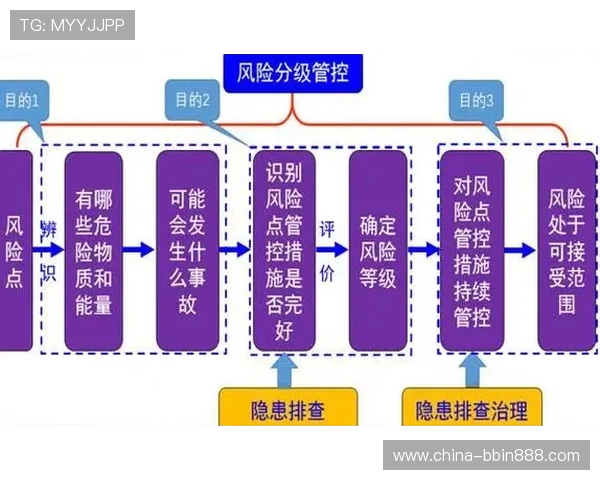 TG: MYYJJPP

风险分级管控

目的1

目的2

目的3

风险点

辨识

有哪些危险物质和能量

可能会发生什么事故

识别风险点管控措施是否完好

评价

确定风险等级

对风险点管控措施持续管控

风险处于可接受范围

隐患排查

隐患排查治理

www.china-bbin888.com